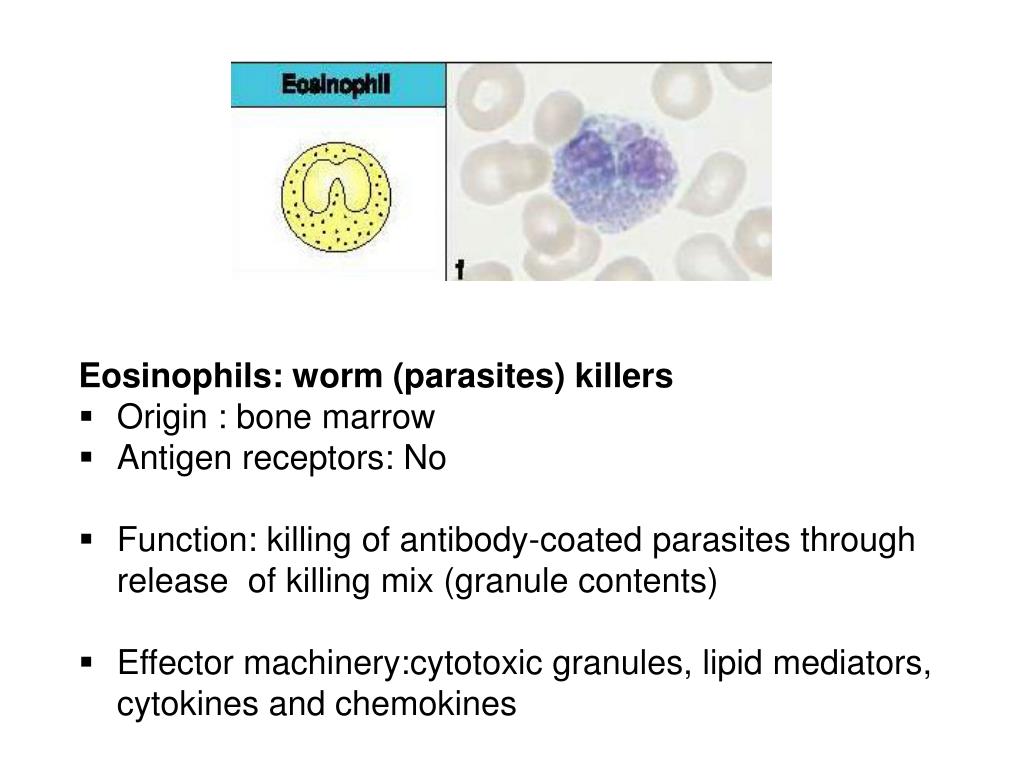 Eosinophil

f

Eosinophils: worm (parasites) killers
▪ Origin : bone marrow
▪ Antigen receptors: No

▪ Function: killing of antibody-coated parasites through release of killing mix (granule contents)

▪ Effector machinery:cytotoxic granules, lipid mediators, cytokines and chemokines